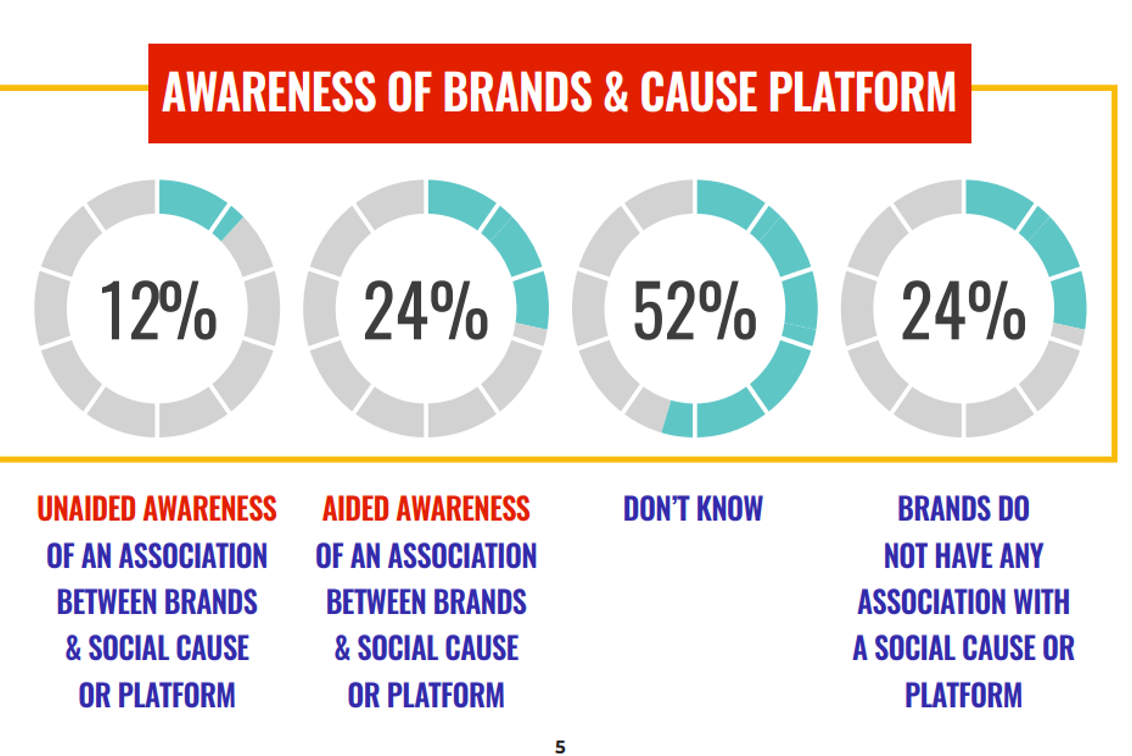 AWARENESS OF BRANDS & CAUSE PLATFORM

12%

24%

52%

24%

UNAIDED AWARENESS OF AN ASSOCIATION BETWEEN BRANDS & SOCIAL CAUSE OR PLATFORM

AIDED AWARENESS OF AN ASSOCIATION BETWEEN BRANDS & SOCIAL CAUSE OR PLATFORM

DON'T KNOW

BRANDS DO NOT HAVE ANY ASSOCIATION WITH A SOCIAL CAUSE OR PLATFORM

5